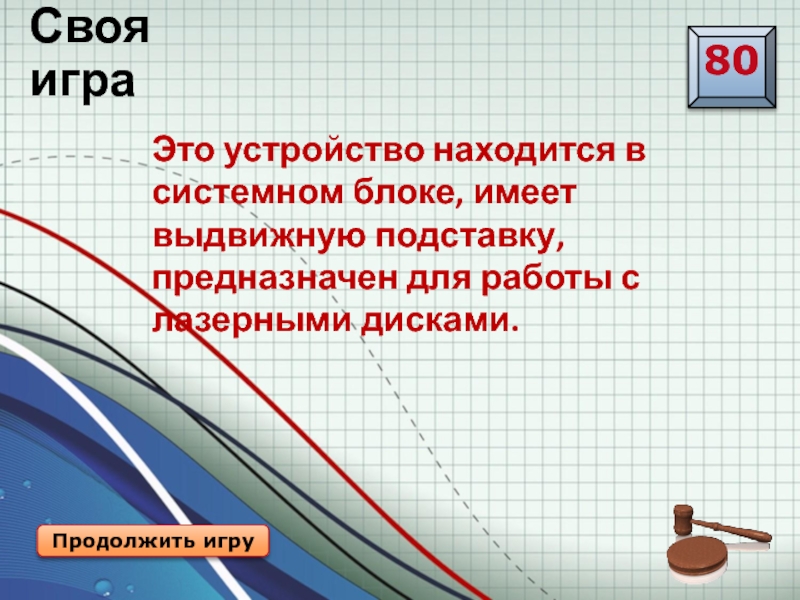 Своя игра

80

Это устройство находится в системном блоке, имеет выдвижную подставку, предназначен для работы с лазерными дисками.

Продолжить игру